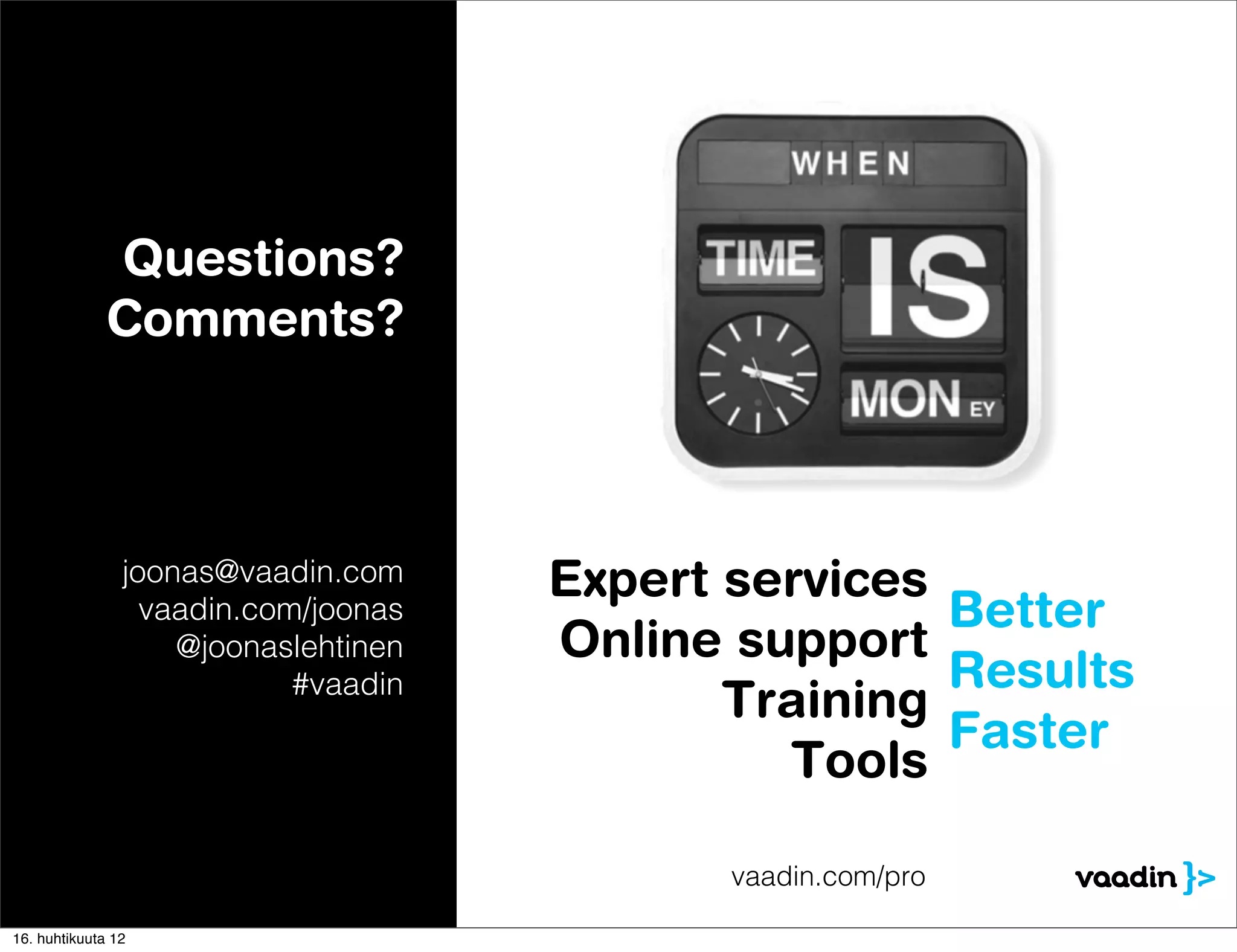 Questions?
Comments?

joonas@vaadin.com
vaadin.com/joonas
@joonaslehtinen
#vaadin

WHEN
TIME IS
MON EY

Expert services
Online support
Training
Tools

Better
Results
Faster

vaadin.com/pro

vaadin }>

16. huhtikuuta 12